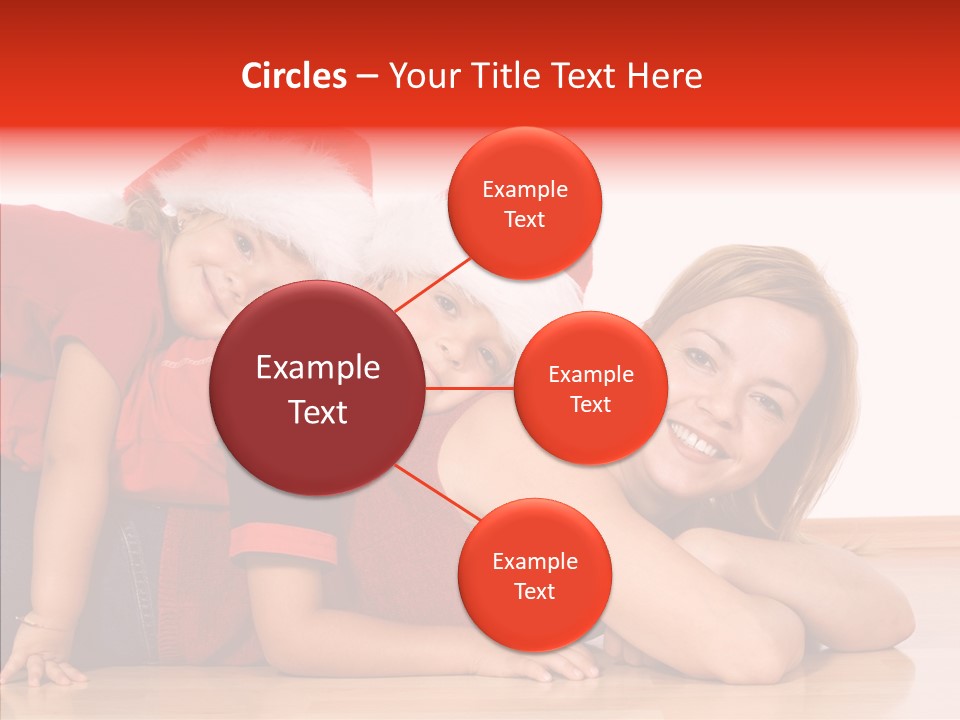 Circles – Your Title Text Here

Example Text

Example Text

Example Text

Example Text